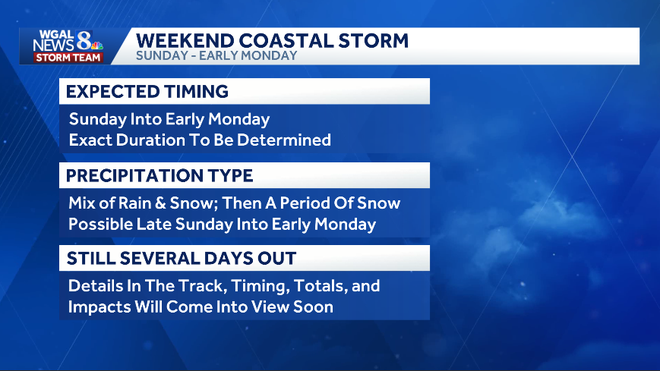 WGAL NEWS 8 STORM TEAM

WEEKEND COASTAL STORM
SUNDAY - EARLY MONDAY

EXPECTED TIMING
Sunday Into Early Monday
Exact Duration To Be Determined

PRECIPITATION TYPE
Mix of Rain & Snow; Then A Period Of Snow
Possible Late Sunday Into Early Monday

STILL SEVERAL DAYS OUT
Details In The Track, Timing, Totals, and Impacts Will Come Into View Soon